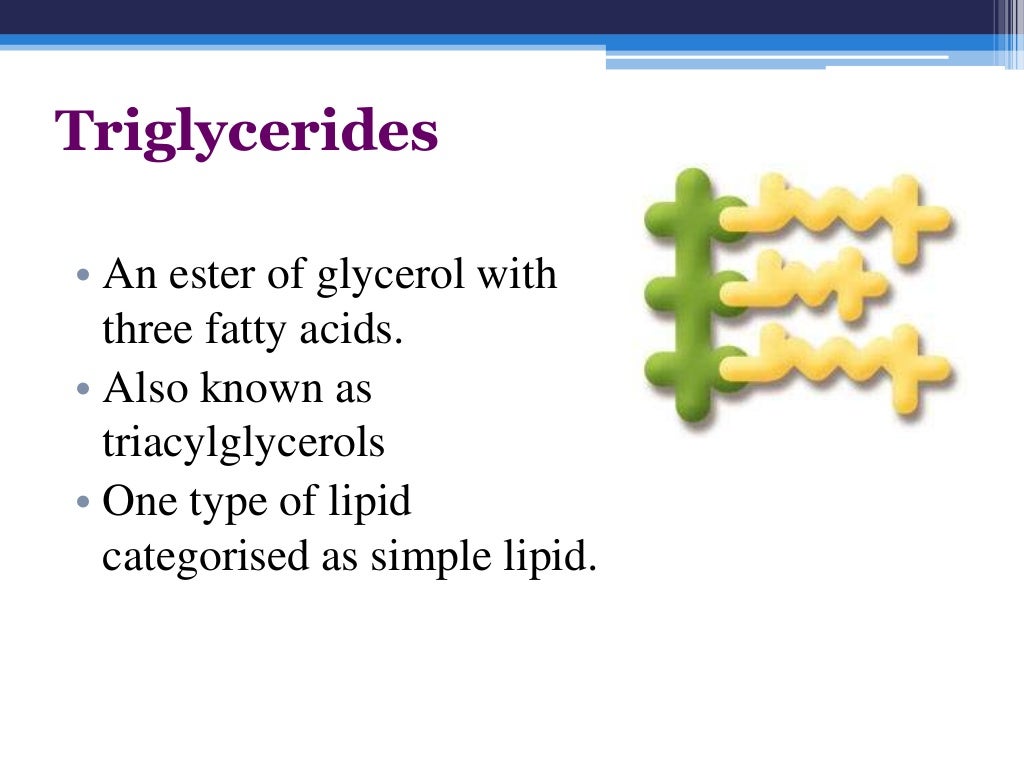 Triglycerides

• An ester of glycerol with three fatty acids.
• Also known as triacylglycerols
• One type of lipid categorised as simple lipid.